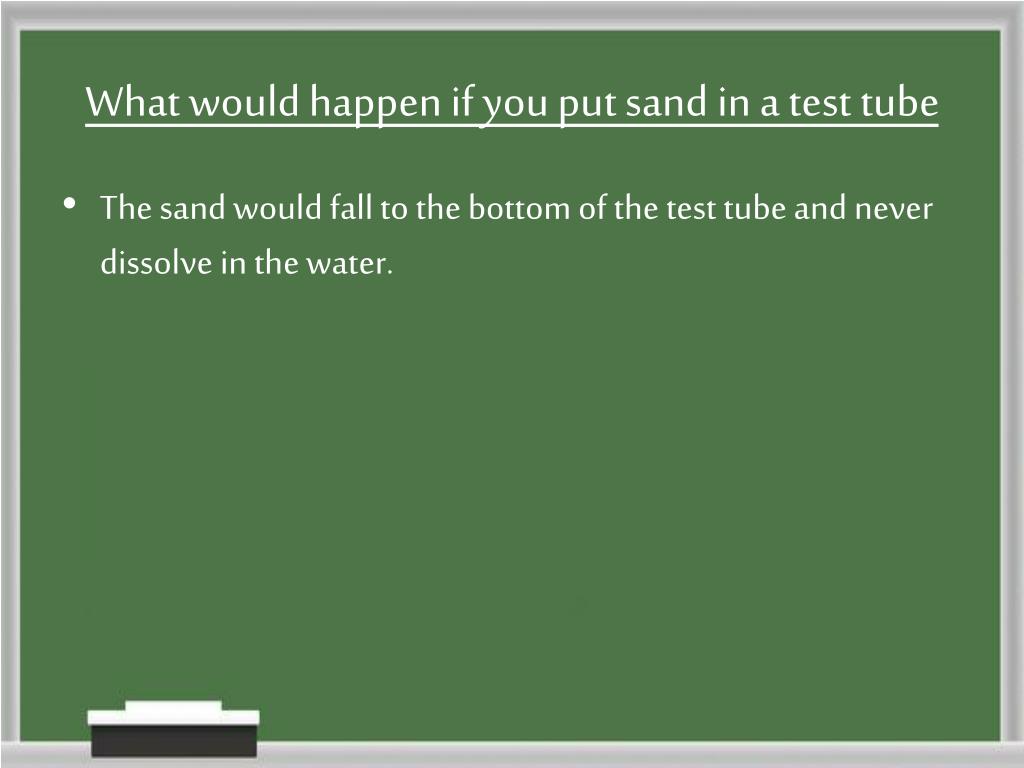 What would happen if you put sand in a test tube

• The sand would fall to the bottom of the test tube and never dissolve in the water.